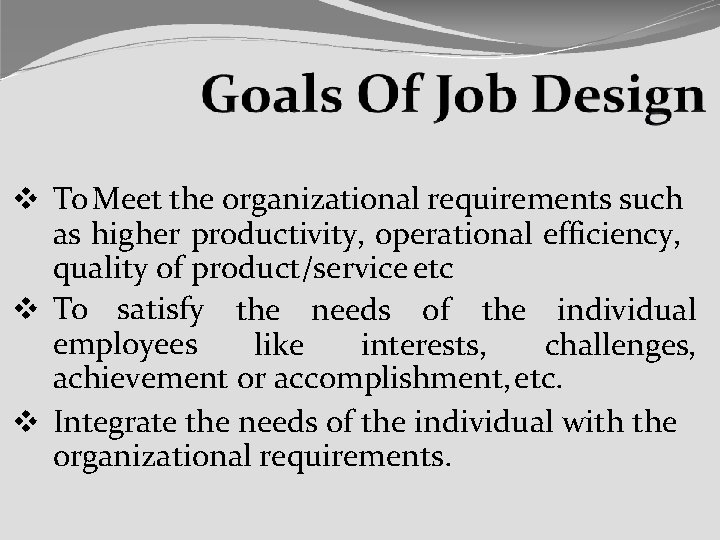 Goals Of Job Design

❖ To Meet the organizational requirements such as higher productivity, operational efficiency, quality of product/service etc

❖ To satisfy the needs of the individual employees like interests, challenges, achievement or accomplishment, etc.

❖ Integrate the needs of the individual with the organizational requirements.